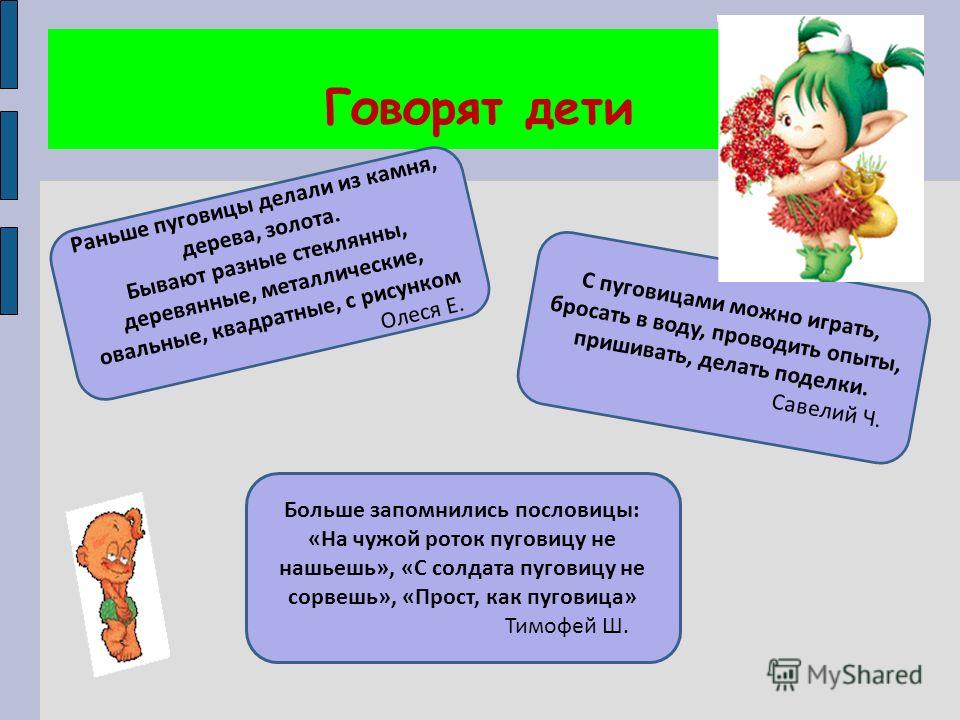 Говорят дети

Раньше пуговицы делали из камня, дерева, золота. Бывают разные стеклянны, деревянные, металлические, овальные, квадратные, с рисунком
Олеся Е.

С пуговицами можно играть, бросать в воду, проводить опыты, пришивать, делать поделки.
Савелий Ч.

Больше запомнились пословицы: «На чужой роток пуговицу не нашьешь», «С солдата пуговицу не сорвешь», «Прост, как пуговица»
Тимофей Ш.

MyShared